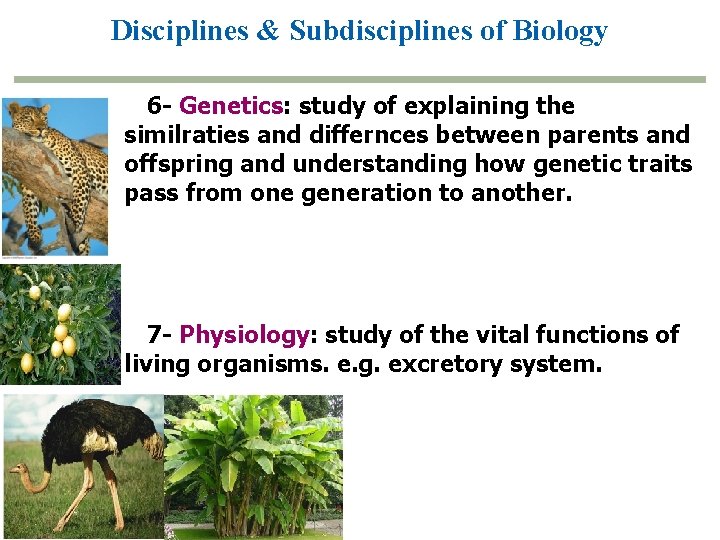 Disciplines & Subdisciplines of Biology

6- Genetics: study of explaining the similraties and differnces between parents and offspring and understanding how genetic traits pass from one generation to another.

7- Physiology: study of the vital functions of living organisms. e.g. excretory system.